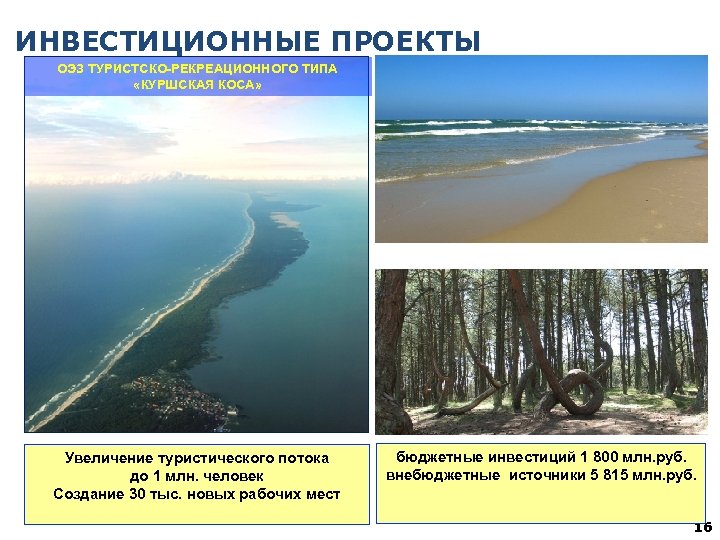 ИНВЕСТИЦИОННЫЕ ПРОЕКТЫ

ОЭЗ ТУРИСТСКО-РЕКРЕАЦИОННОГО ТИПА «КУРШСКАЯ КОСА»

Увеличение туристического потока до 1 млн. человек
Создание 30 тыс. новых рабочих мест

бюджетные инвестиций 1 800 млн.руб.
внебюджетные источники 5 815 млн.руб.

16